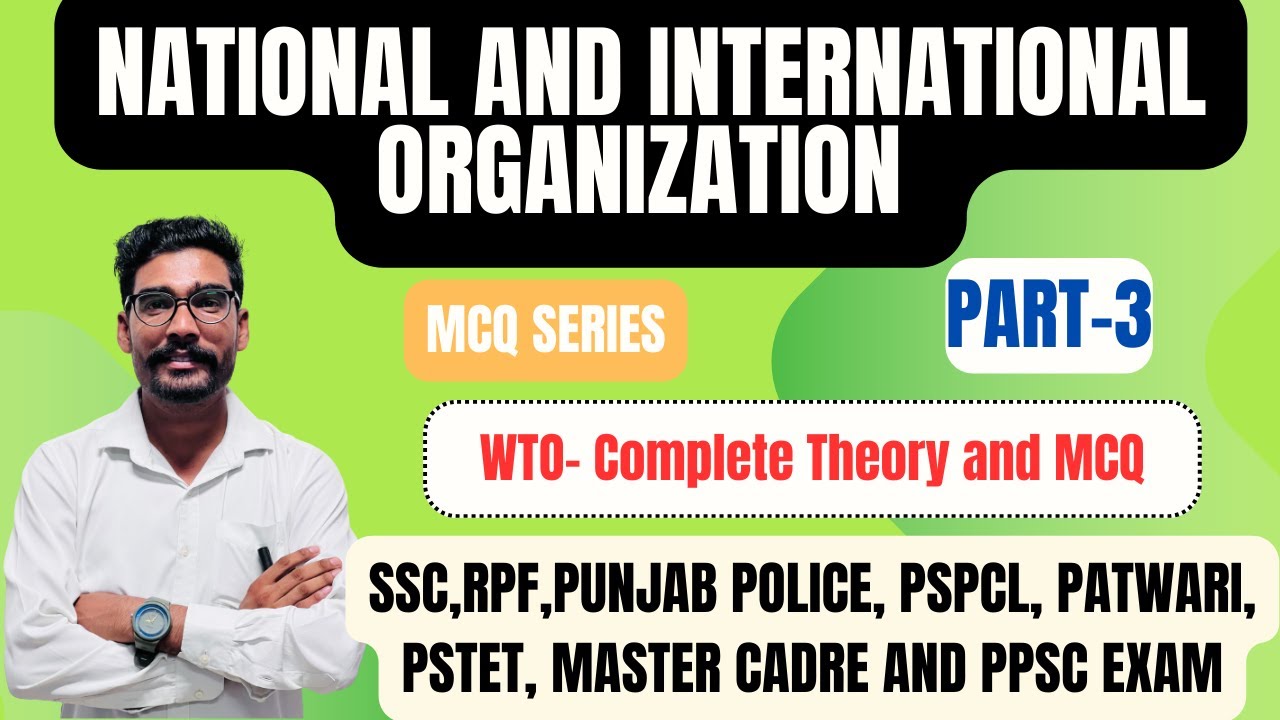 NATIONAL AND INTERNATIONAL ORGANIZATION

MCQ SERIES

PART-3

WTO- Complete Theory and MCQ

SSC,RPF,PUNJAB POLICE, PSPCL, PATWARI, PSTET, MASTER CADRE AND PPSC EXAM